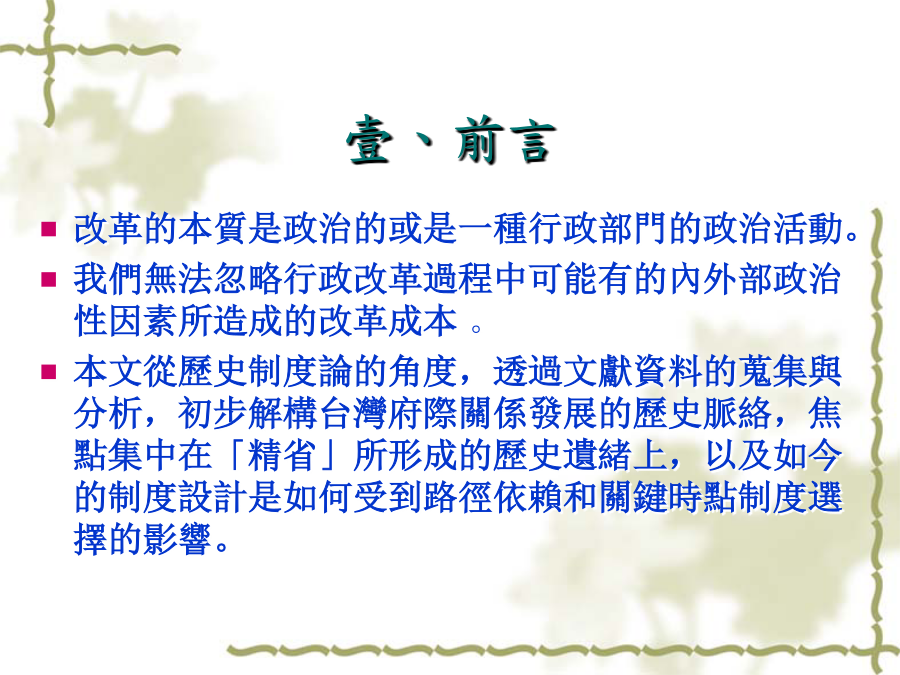 壹、前言

■ 改革的本質是政治的或是一種行政部門的政治活動。

■ 我們無法忽略行政改革過程中可能有的內外部政治性因素所造成的改革成本 。

■ 本文從歷史制度論的角度，透過文獻資料的蒐集與分析，初步解構台灣府際關係發展的歷史脈絡，焦點集中在「精省」所形成的歷史遺緒上，以及如今的制度設計是如何受到路徑依賴和關鍵時點制度選擇的影響。